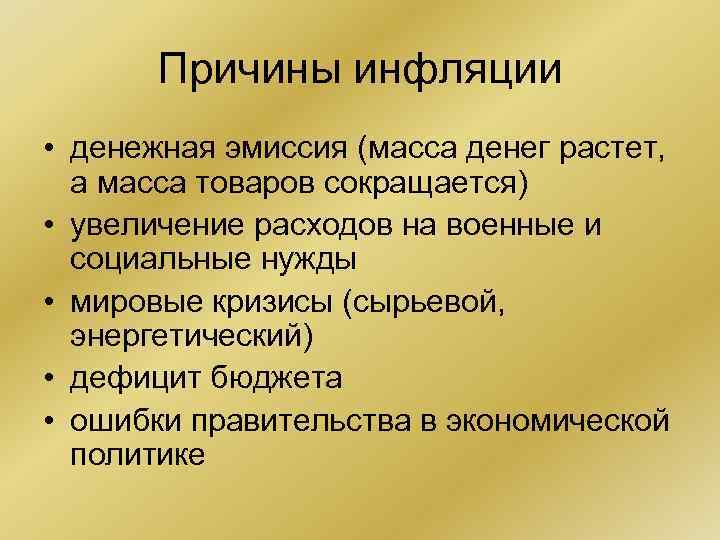 Причины инфляции

• денежная эмиссия (масса денег растет, а масса товаров сокращается)
• увеличение расходов на военные и социальные нужды
• мировые кризисы (сырьевой, энергетический)
• дефицит бюджета
• ошибки правительства в экономической политике